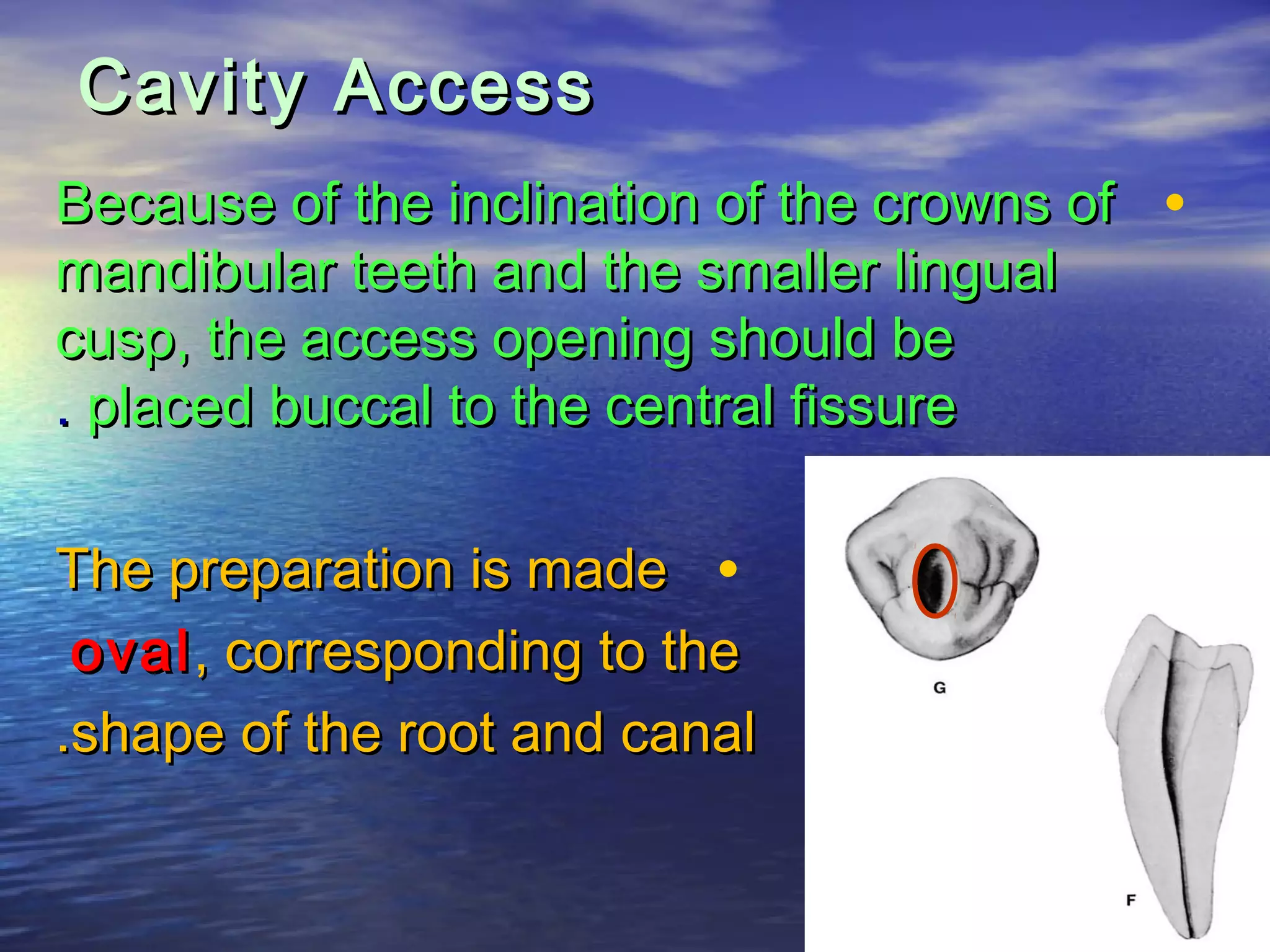 Cavity Access

• Because of the inclination of the crowns of mandibular teeth and the smaller lingual cusp, the access opening should be . placed buccal to the central fissure

• The preparation is made oval, corresponding to the .shape of the root and canal

G

F